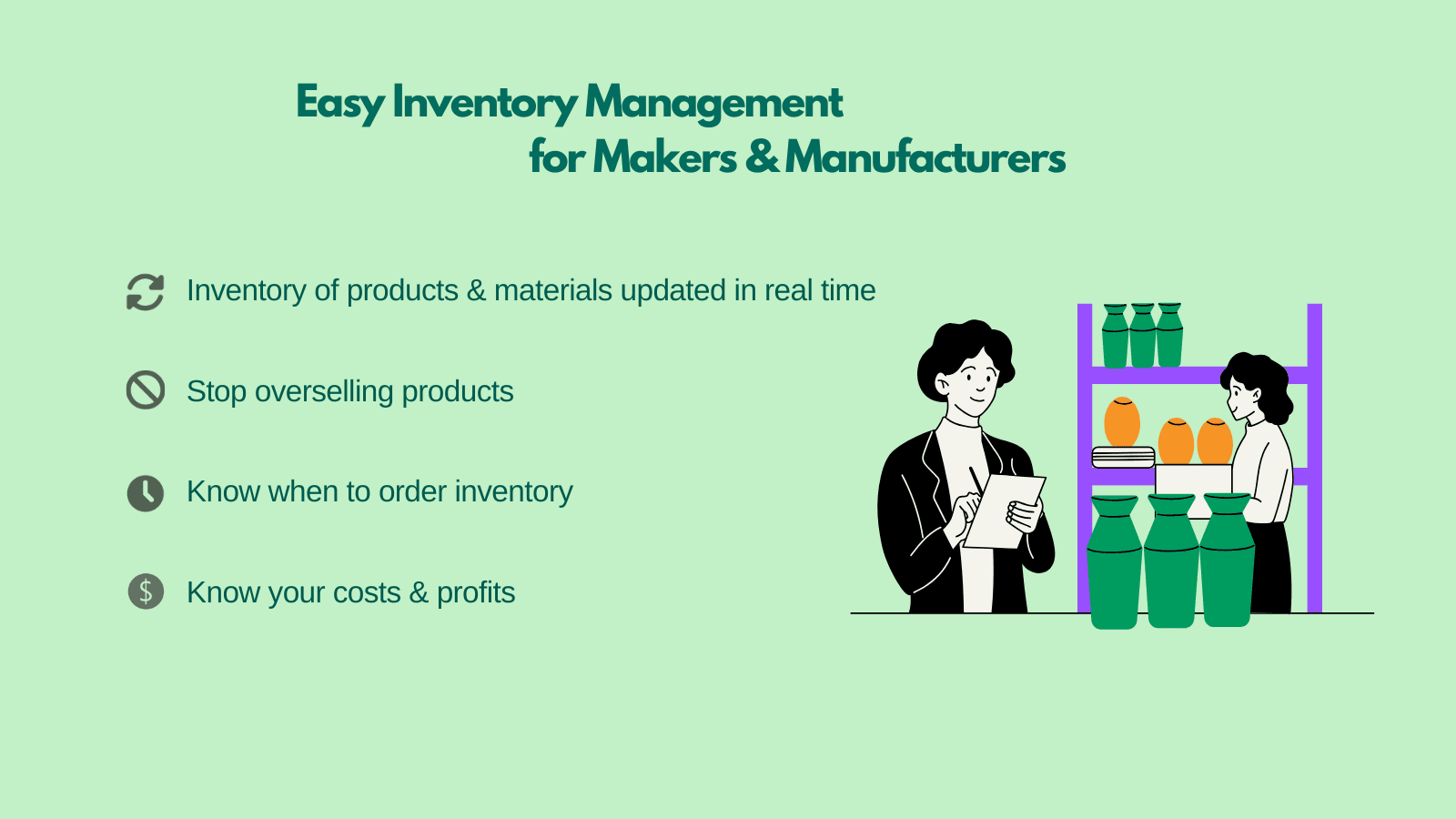 Easy Inventory Management
for Makers & Manufacturers

Inventory of products & materials updated in real time

Stop overselling products

Know when to order inventory

Know your costs & profits